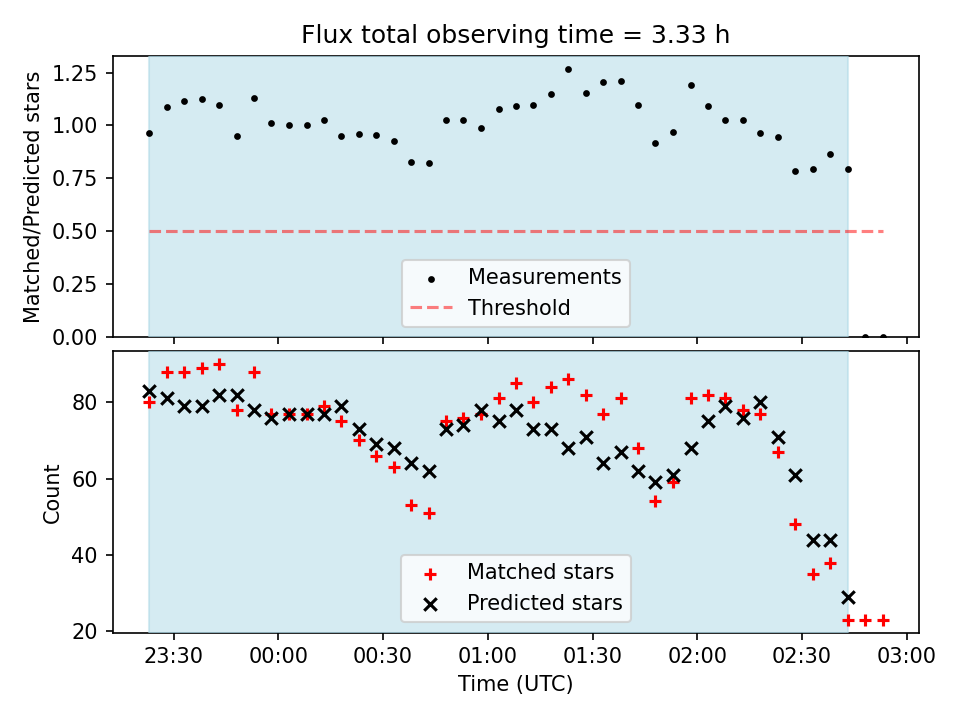 Flux total observing time = 3.33 h

Matched/Predicted stars

1.25
1.00
0.75
0.50
0.25
0.00

Measurements
Threshold

Count

80
60
40
20

Matched stars
Predicted stars

23:30
00:00
00:30
01:00
01:30
02:00
02:30
03:00

Time (UTC)